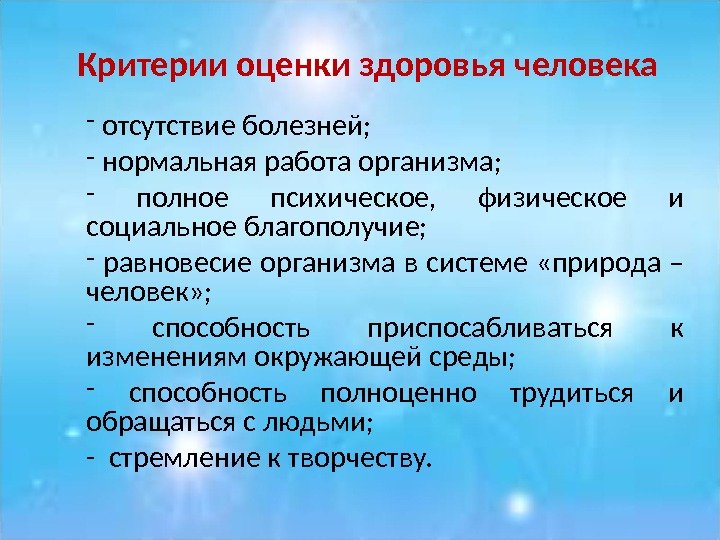 Критерии оценки здоровья человека

- отсутствие болезней;

- нормальная работа организма;

- полное психическое, физическое и социальное благополучие;

- равновесие организма в системе «природа – человек»;

- способность приспосабливаться к изменениям окружающей среды;

- способность полноценно трудиться и обращаться с людьми;

- стремление к творчеству.